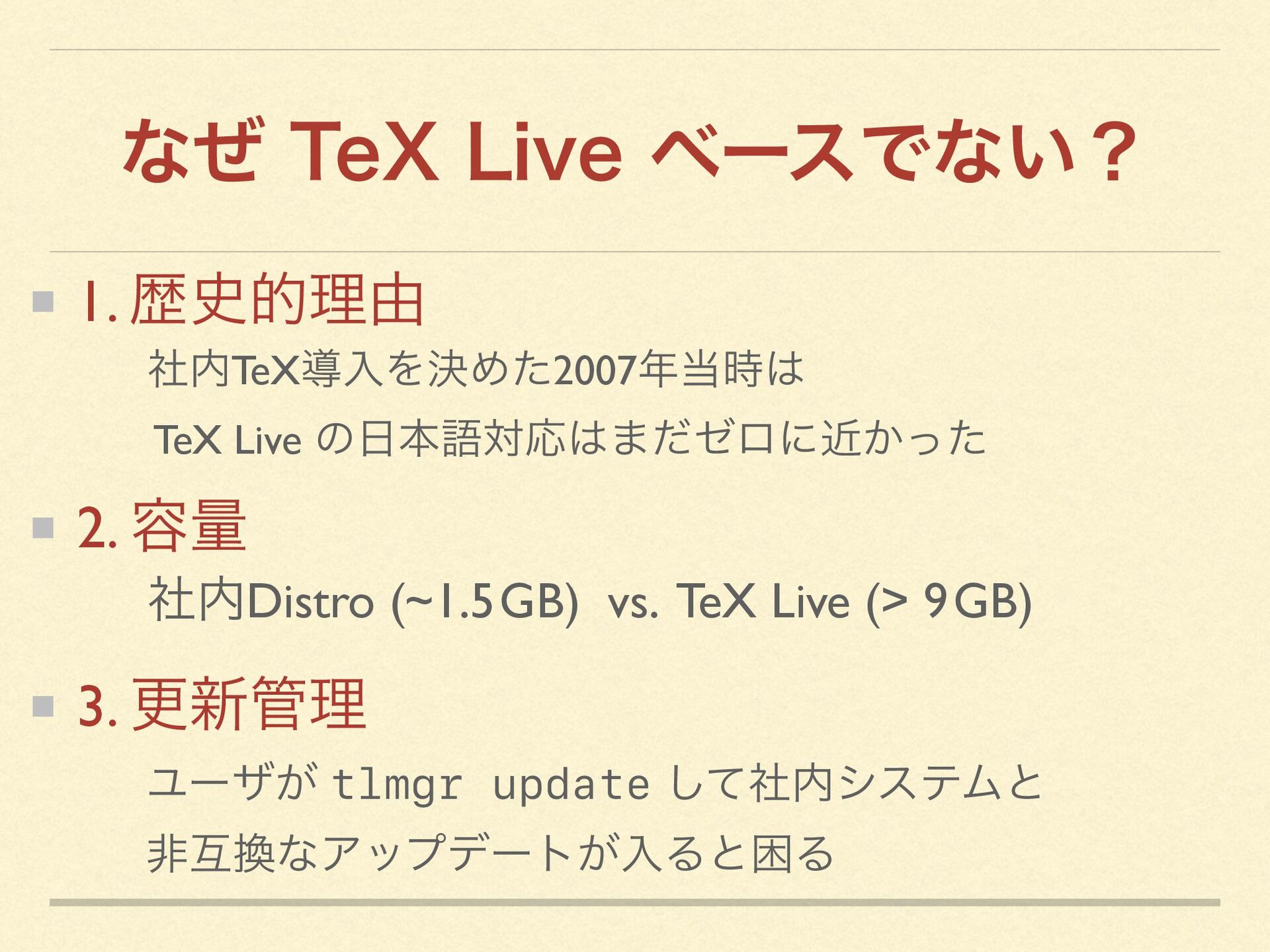 なぜ TeX Live ベースでない？

1. 歴史的理由

社内TeX導入を決めた2007年当時は

TeX Live の日本語対応はまだゼロに近かった

2. 容量

社内Distro (~1.5 GB) vs. TeX Live (> 9 GB)

3. 更新管理

ユーザが tlmgr update して社内システムと

非互換なアップデートが入ると困る